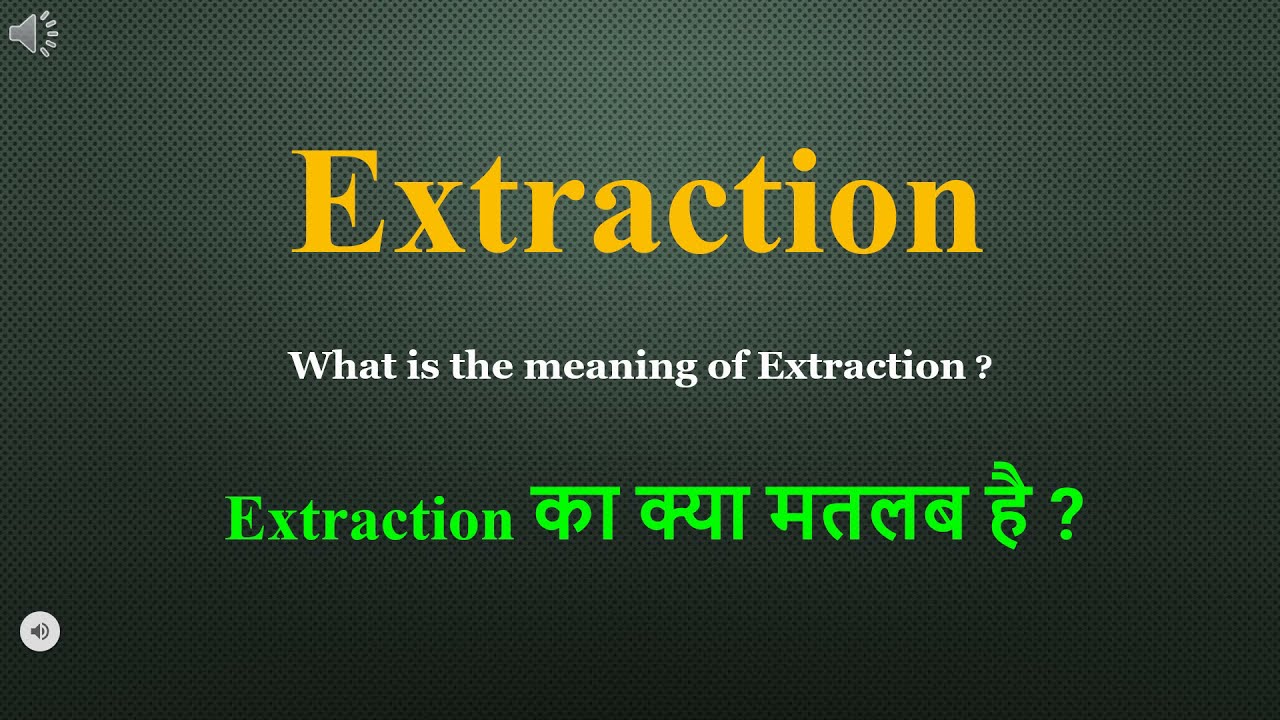 Extraction

What is the meaning of Extraction ?

Extraction का क्या मतलब है ?